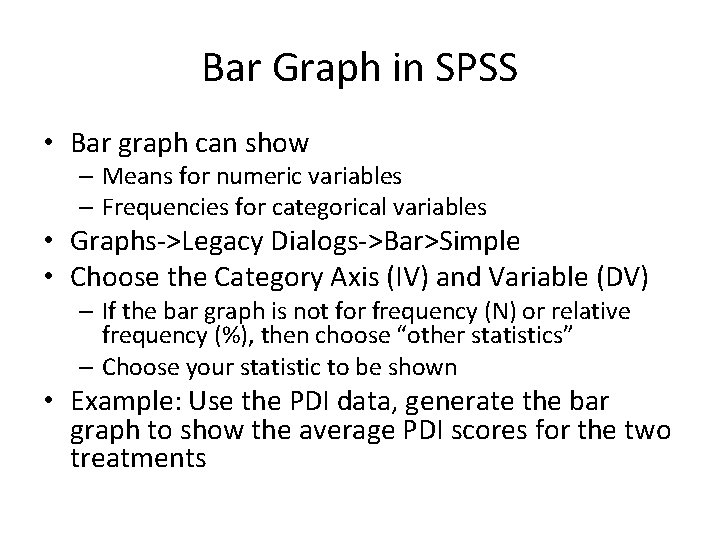 Bar Graph in SPSS

• Bar graph can show
– Means for numeric variables
– Frequencies for categorical variables
• Graphs->Legacy Dialogs->Bar>Simple
• Choose the Category Axis (IV) and Variable (DV)
– If the bar graph is not for frequency (N) or relative frequency (%), then choose “other statistics”
– Choose your statistic to be shown
• Example: Use the PDI data, generate the bar graph to show the average PDI scores for the two treatments